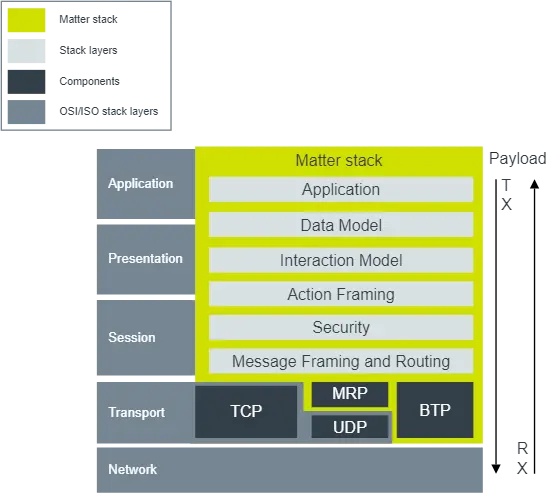 Matter stack
Stack layers
Components
OSI/ISO stack layers

Application
Presentation
Session
Transport
Network

Matter stack
Application
Data Model
Interaction Model
Action Framing
Security
Message Framing and Routing
TCP
MRP
UDP
BTP

Payload
T
X
R
X